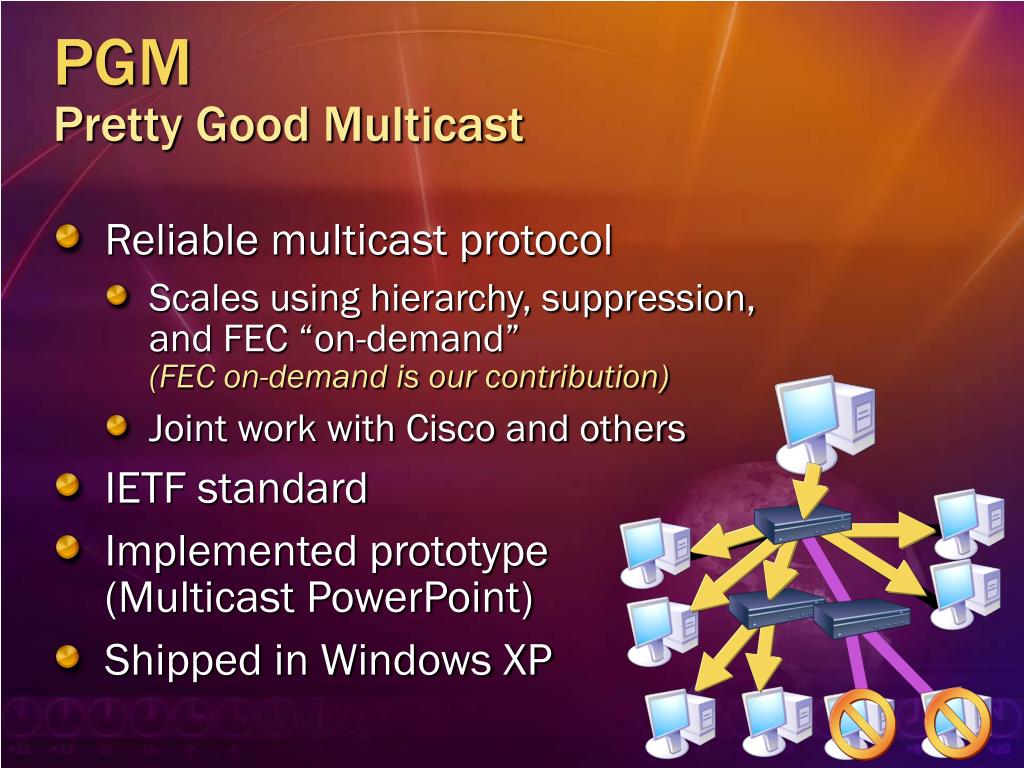 PGM
Pretty Good Multicast

Reliable multicast protocol

Scales using hierarchy, suppression, and FEC “on-demand”
(FEC on-demand is our contribution)

Joint work with Cisco and others

IETF standard

Implemented prototype (Multicast PowerPoint)

Shipped in Windows XP